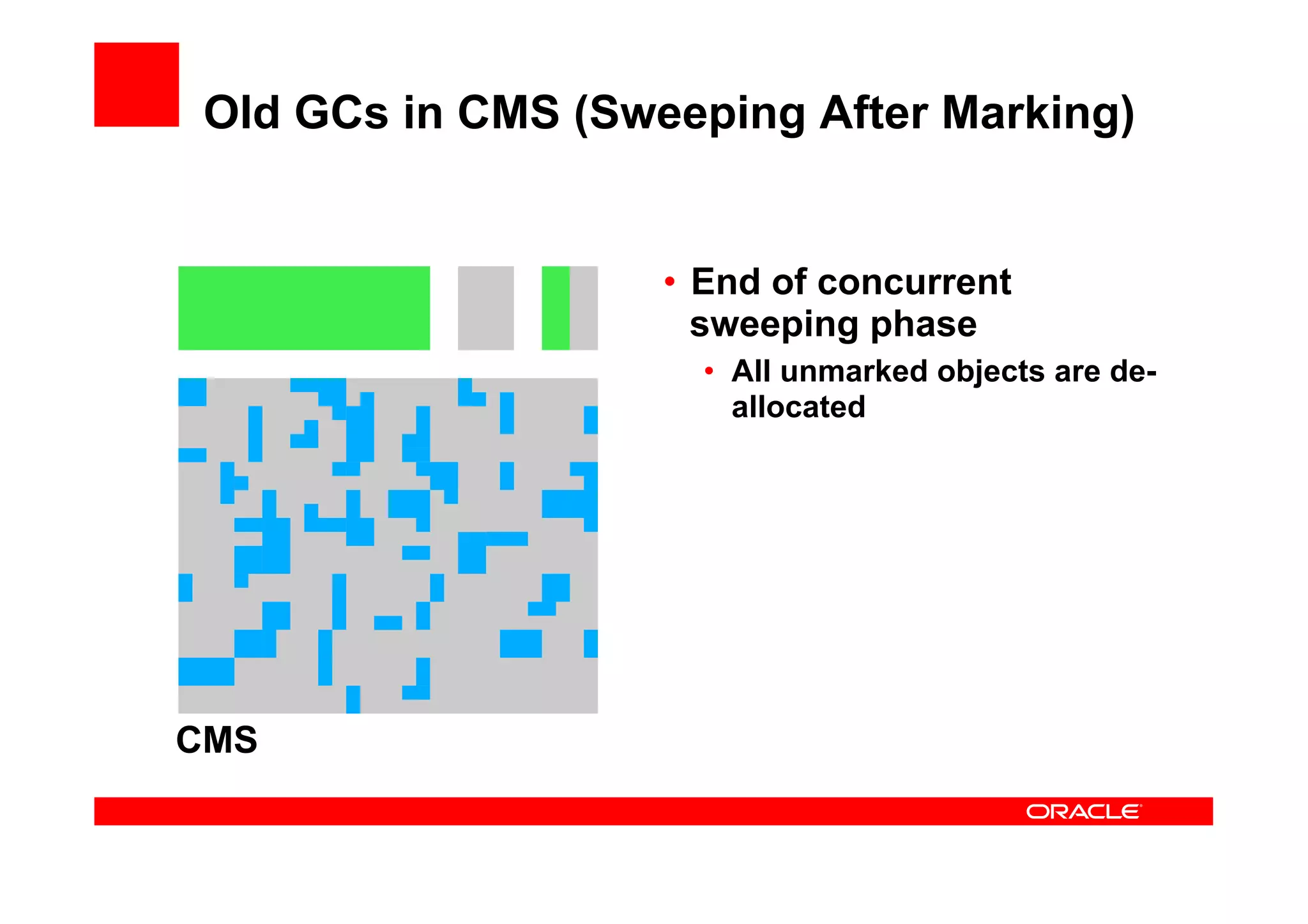 Old GCs in CMS (Sweeping After Marking)

• End of concurrent sweeping phase
  • All unmarked objects are de-allocated

CMS

ORACLE